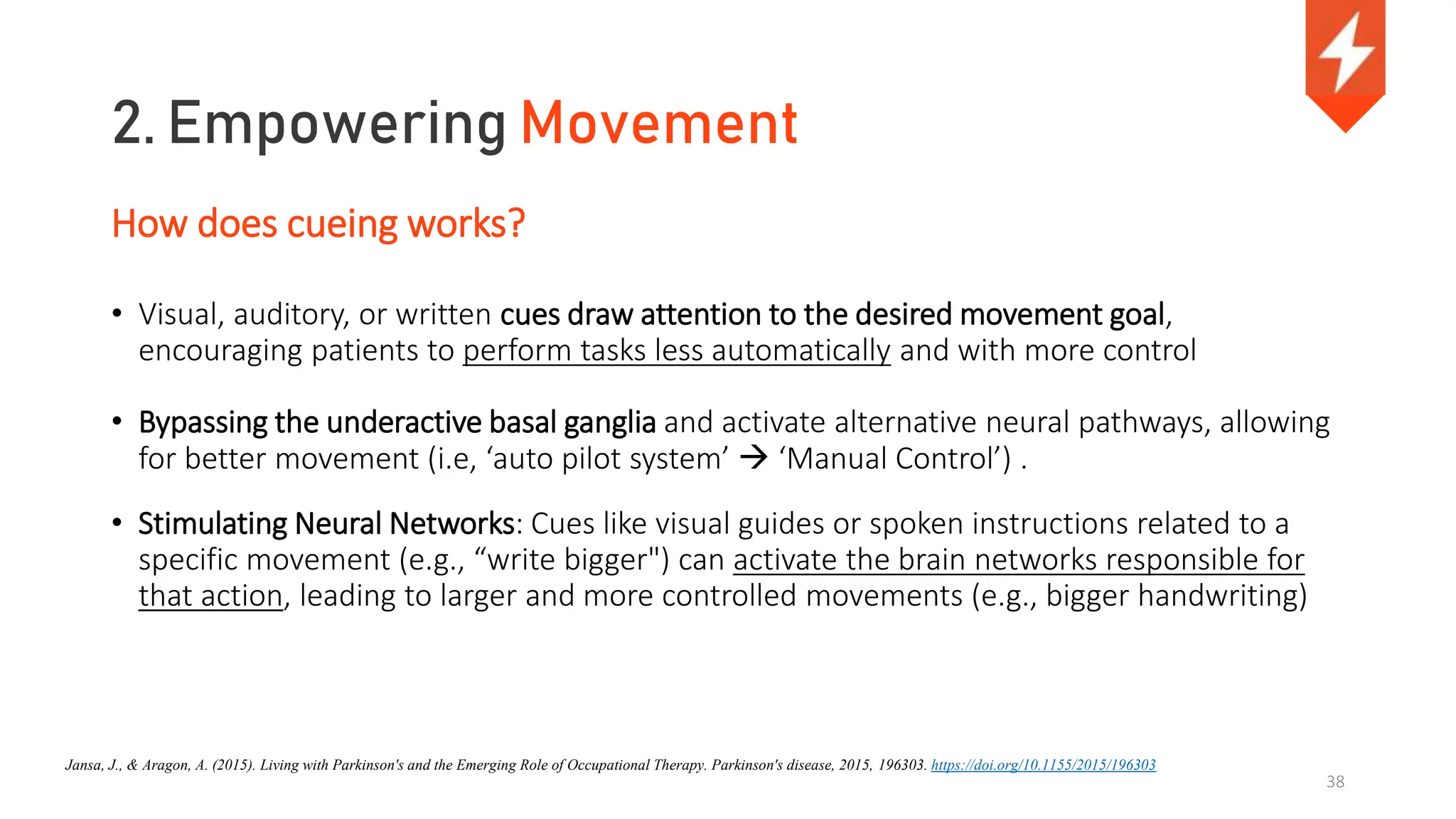 2. Empowering Movement

How does cueing works?

• Visual, auditory, or written cues draw attention to the desired movement goal, encouraging patients to perform tasks less automatically and with more control

• Bypassing the underactive basal ganglia and activate alternative neural pathways, allowing for better movement (i.e, ‘auto pilot system’ → ‘Manual Control’) .

• Stimulating Neural Networks: Cues like visual guides or spoken instructions related to a specific movement (e.g., “write bigger") can activate the brain networks responsible for that action, leading to larger and more controlled movements (e.g., bigger handwriting)

Jansa, J., & Aragon, A. (2015). Living with Parkinson's and the Emerging Role of Occupational Therapy. Parkinson's disease, 2015, 196303. https://doi.org/10.1155/2015/196303

38